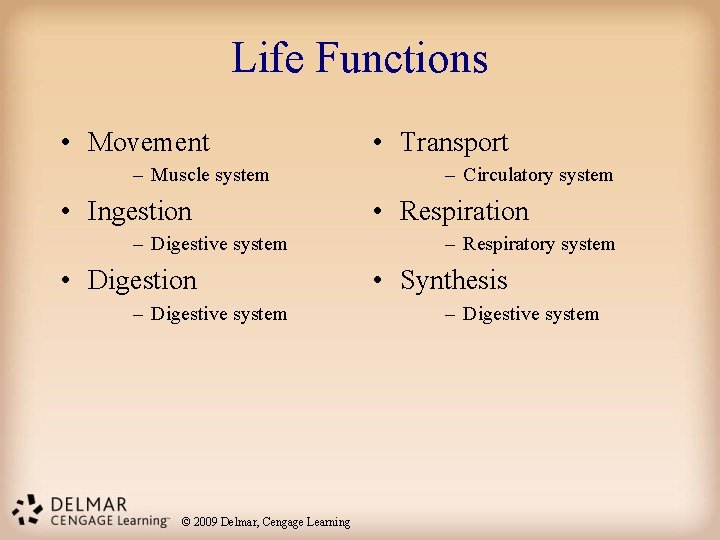 Life Functions

• Movement
– Muscle system
• Ingestion
– Digestive system
• Digestion
– Digestive system

• Transport
– Circulatory system
• Respiration
– Respiratory system
• Synthesis
– Digestive system

DELMAR
CENGAGE Learning™

© 2009 Delmar, Cengage Learning